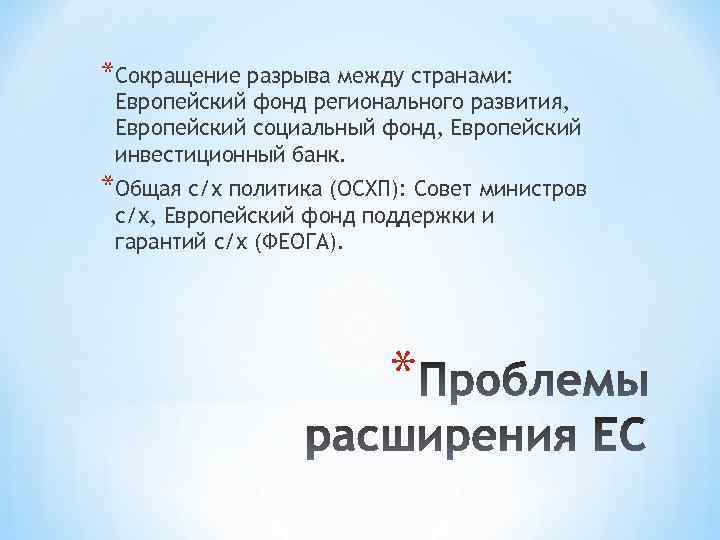 *Сокращение разрыва между странами: Европейский фонд регионального развития, Европейский социальный фонд, Европейский инвестиционный банк.

*Общая с/х политика (ОСХП): Совет министров с/х, Европейский фонд поддержки и гарантий с/х (ФЕОГА).

*Проблемы расширения ЕС